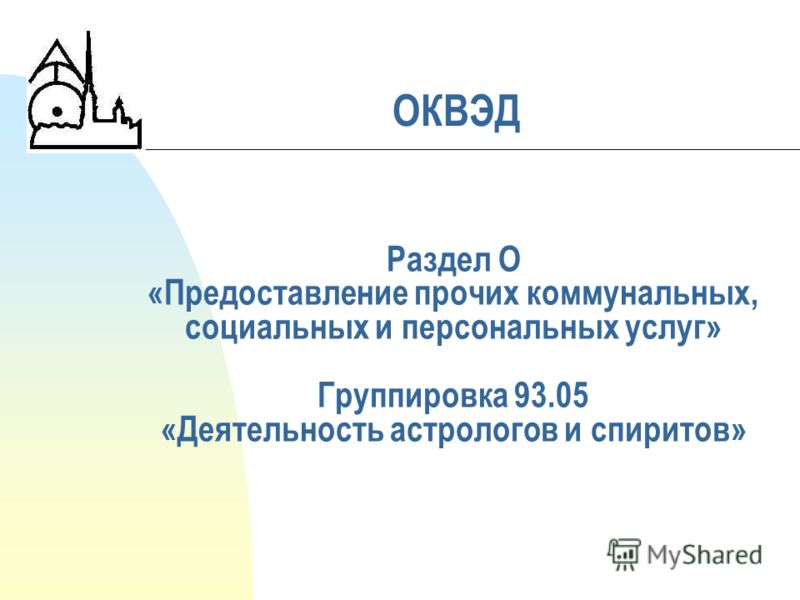 ОКВЭД

Раздел О
«Предоставление прочих коммунальных, социальных и персональных услуг»

Группировка 93.05
«Деятельность астрологов и спиритов»

MyShared